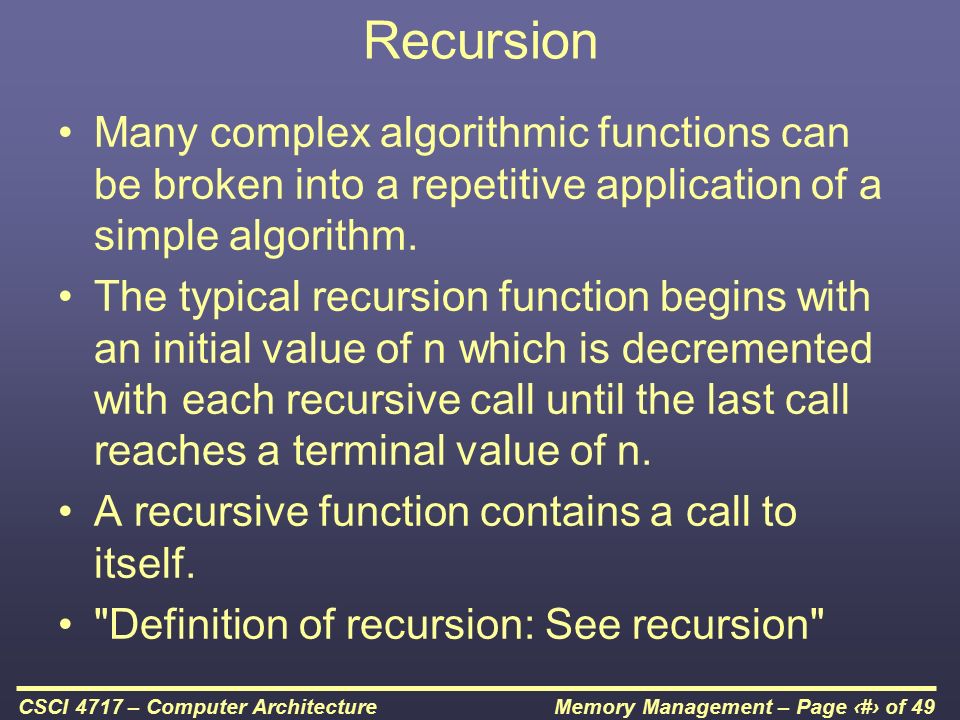 Recursion

• Many complex algorithmic functions can be broken into a repetitive application of a simple algorithm.

• The typical recursion function begins with an initial value of n which is decremented with each recursive call until the last call reaches a terminal value of n.

• A recursive function contains a call to itself.

• "Definition of recursion: See recursion"

CSCI 4717 – Computer Architecture

Memory Management – Page ‹#› of 49